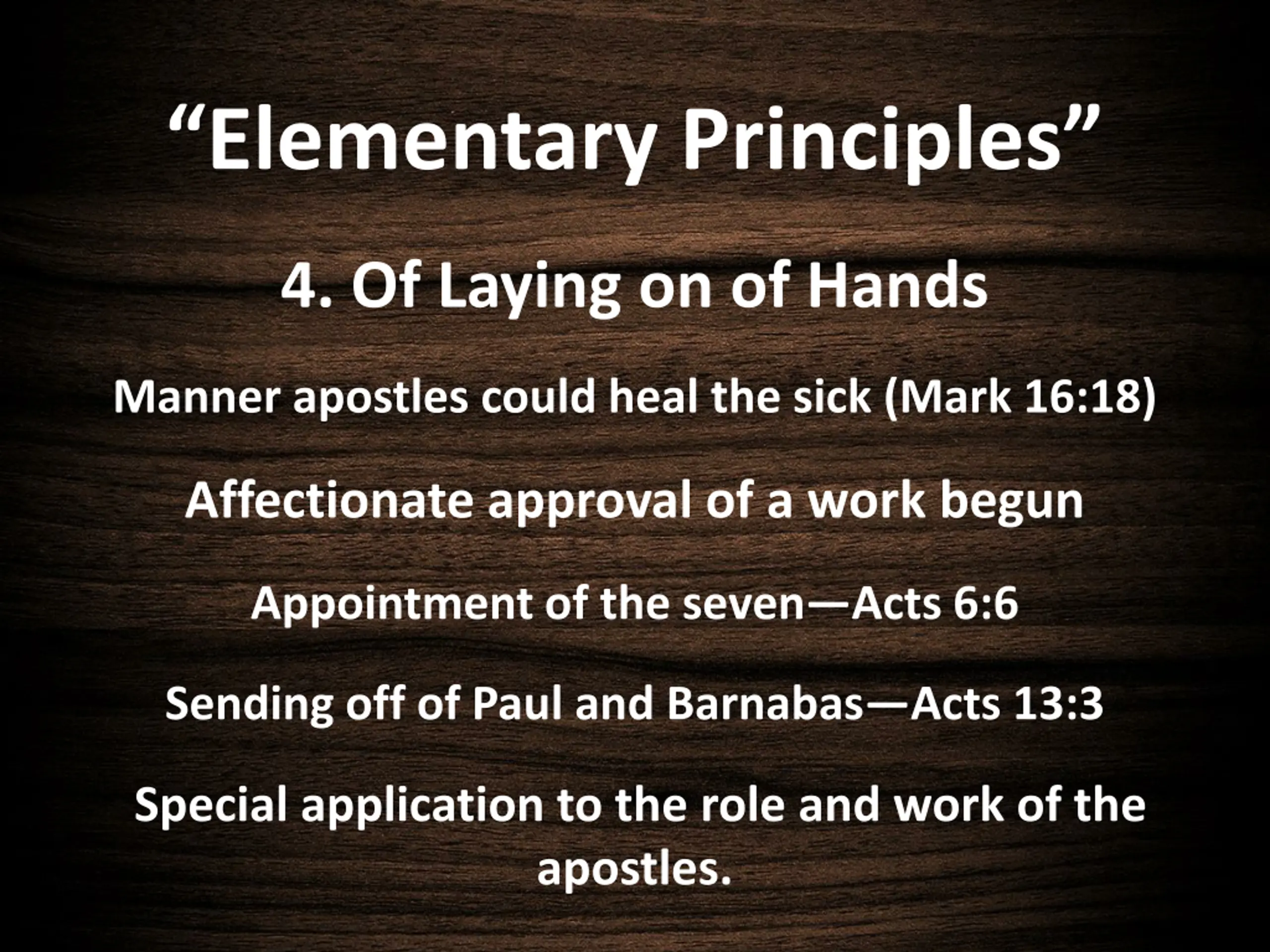 “Elementary Principles”

4. Of Laying on of Hands

Manner apostles could heal the sick (Mark 16:18)

Affectionate approval of a work begun

Appointment of the seven—Acts 6:6

Sending off of Paul and Barnabas—Acts 13:3

Special application to the role and work of the apostles.